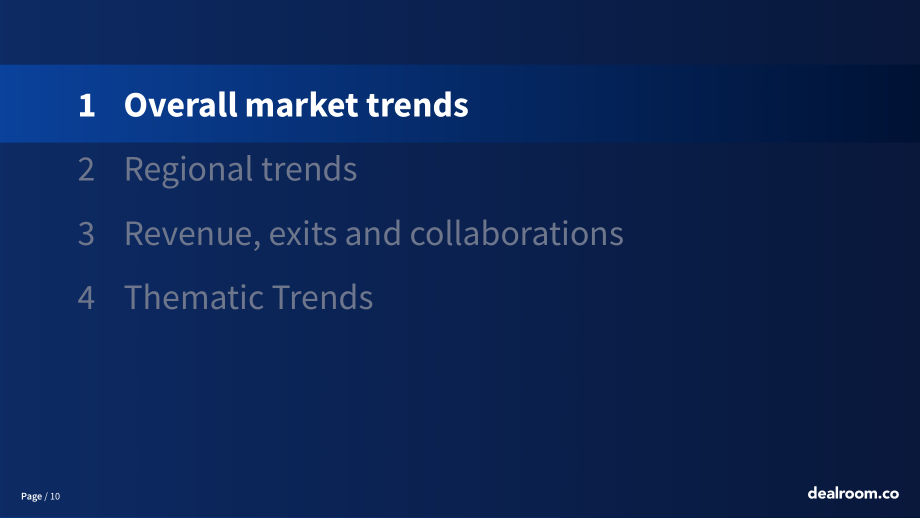 1 Overall market trends

2 Regional trends

3 Revenue, exits and collaborations

4 Thematic Trends

Page / 10

dealroom.co